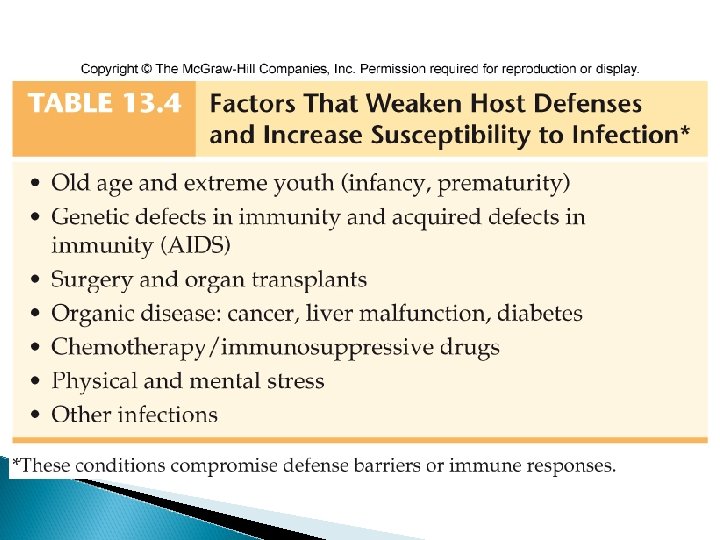 Copyright © The McGraw-Hill Companies, Inc. Permission required for reproduction or display.

TABLE 13.4 Factors That Weaken Host Defenses and Increase Susceptibility to Infection*

• Old age and extreme youth (infancy, prematurity)
• Genetic defects in immunity and acquired defects in immunity (AIDS)
• Surgery and organ transplants
• Organic disease: cancer, liver malfunction, diabetes
• Chemotherapy/immunosuppressive drugs
• Physical and mental stress
• Other infections

*These conditions compromise defense barriers or immune responses.